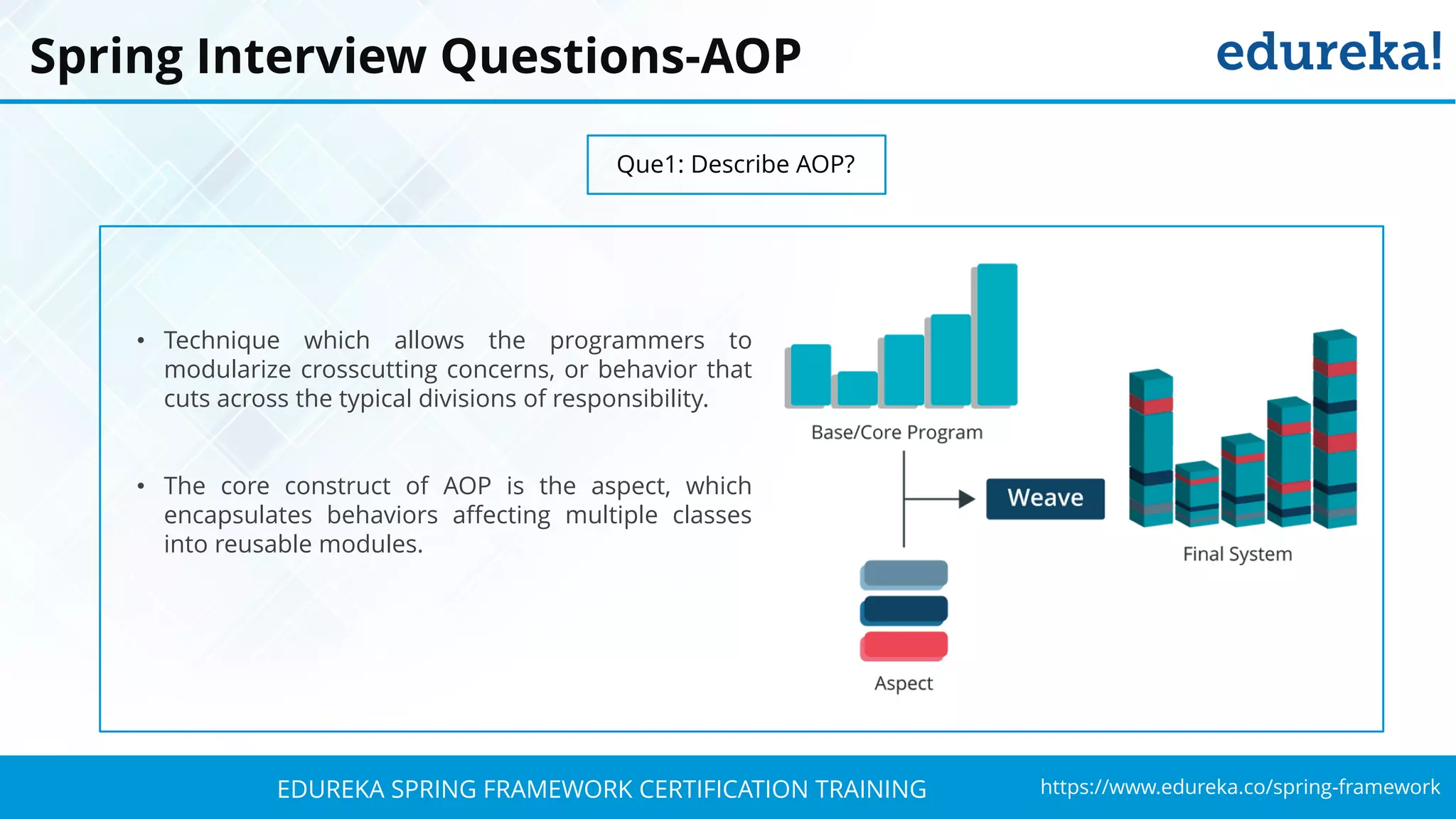 Spring Interview Questions-AOP

edureka!

Que1: Describe AOP?

• Technique which allows the programmers to modularize crosscutting concerns, or behavior that cuts across the typical divisions of responsibility.

• The core construct of AOP is the aspect, which encapsulates behaviors affecting multiple classes into reusable modules.

Base/Core Program

Weave

Final System

Aspect

EDUREKA SPRING FRAMEWORK CERTIFICATION TRAINING

https://www.edureka.co/spring-framework